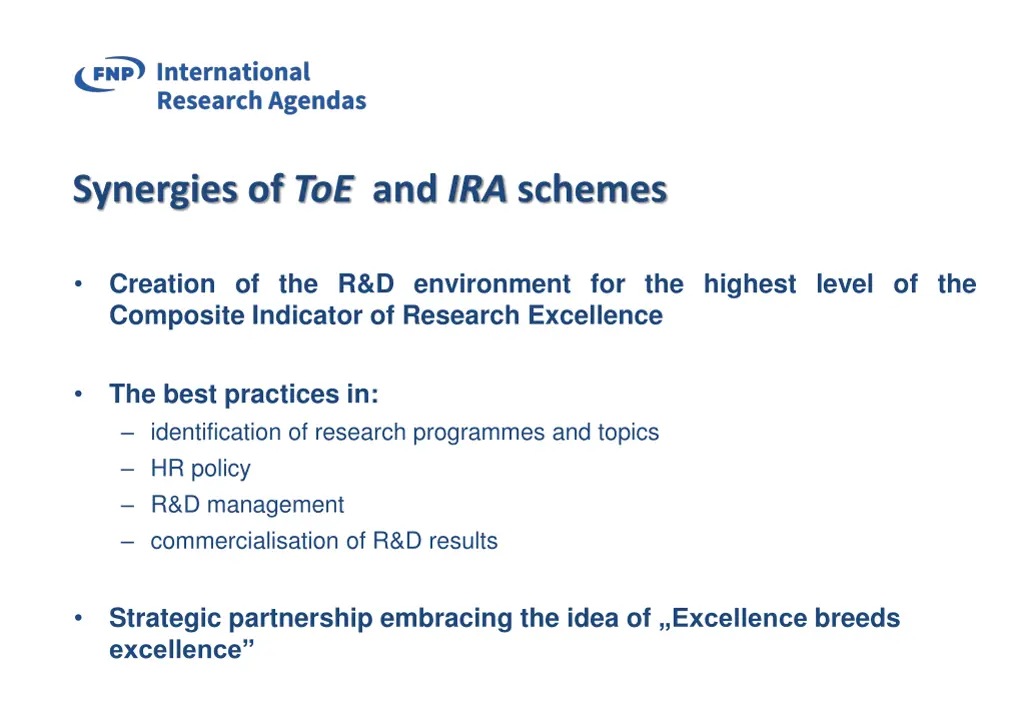 FNP International Research Agendas

Synergies of ToE and IRA schemes

• Creation of the R&D environment for the highest level of the Composite Indicator of Research Excellence

• The best practices in:
– identification of research programmes and topics
– HR policy
– R&D management
– commercialisation of R&D results

• Strategic partnership embracing the idea of „Excellence breeds excellence”